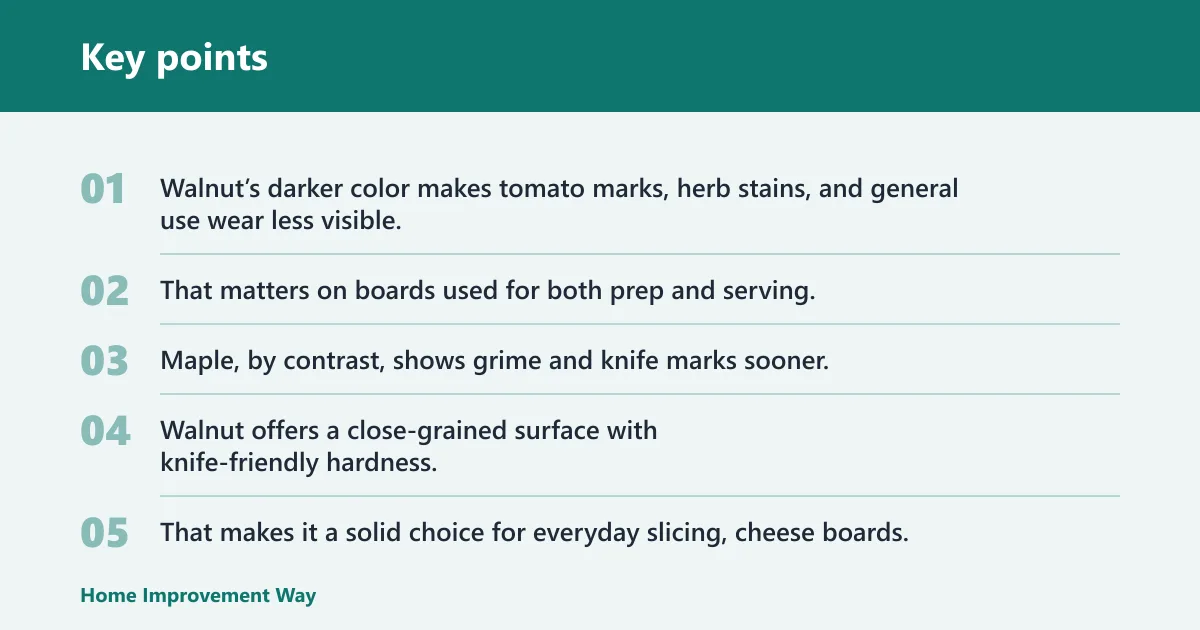 Key points

01 Walnut's darker color makes tomato marks, herb stains, and general use wear less visible.

02 That matters on boards used for both prep and serving.

03 Maple, by contrast, shows grime and knife marks sooner.

04 Walnut offers a close-grained surface with knife-friendly hardness.

05 That makes it a solid choice for everyday slicing, cheese boards.

Home Improvement Way